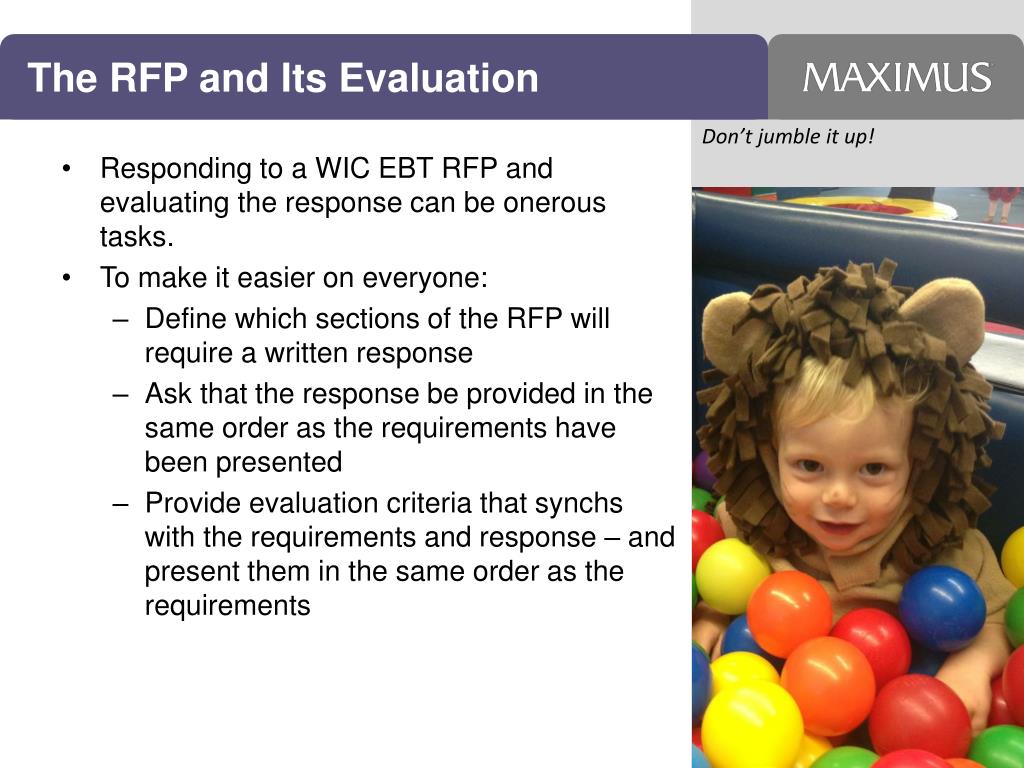 The RFP and Its Evaluation

MAXIMUS

Don't jumble it up!

• Responding to a WIC EBT RFP and evaluating the response can be onerous tasks.
• To make it easier on everyone:
– Define which sections of the RFP will require a written response
– Ask that the response be provided in the same order as the requirements have been presented
– Provide evaluation criteria that synchs with the requirements and response – and present them in the same order as the requirements